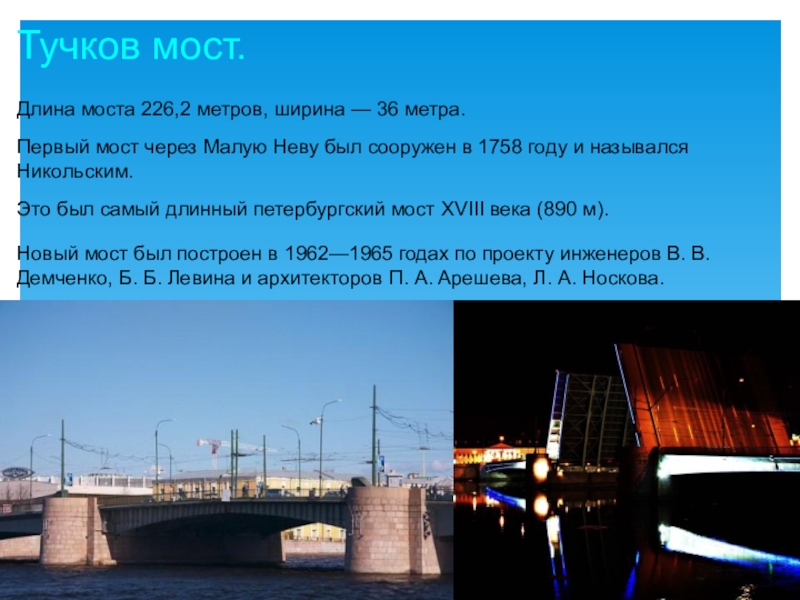 Тучков мост.

Длина моста 226,2 метров, ширина — 36 метра.

Первый мост через Малую Неву был сооружен в 1758 году и назывался Никольским.

Это был самый длинный петербургский мост XVIII века (890 м).

Новый мост был построен в 1962—1965 годах по проекту инженеров В. В. Демченко, Б. Б. Левина и архитекторов П. А. Арешева, Л. А. Носкова.